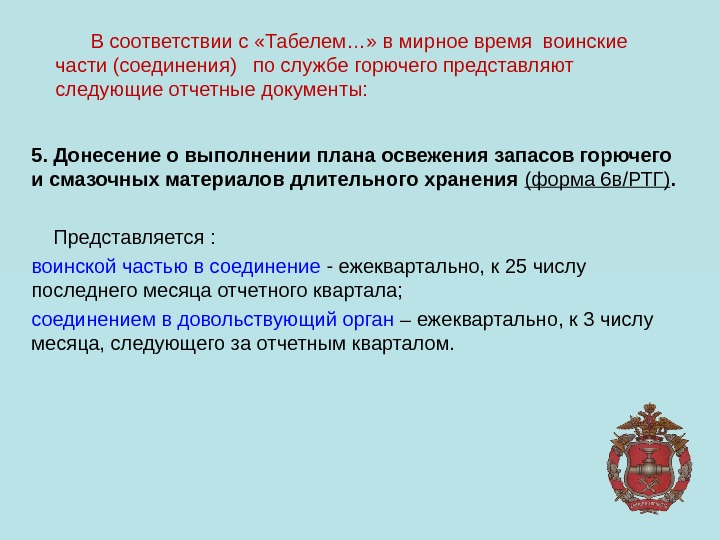 В соответствии с «Табелем…» в мирное время воинские части (соединения) по службе горючего представляют следующие отчетные документы:

5. Донесение о выполнении плана освежения запасов горючего и смазочных материалов длительного хранения (форма 6в/РТГ).

Представляется :

воинской частью в соединение - ежеквартально, к 25 числу последнего месяца отчетного квартала;

соединением в довольствующий орган – ежеквартально, к 3 числу месяца, следующего за отчетным кварталом.